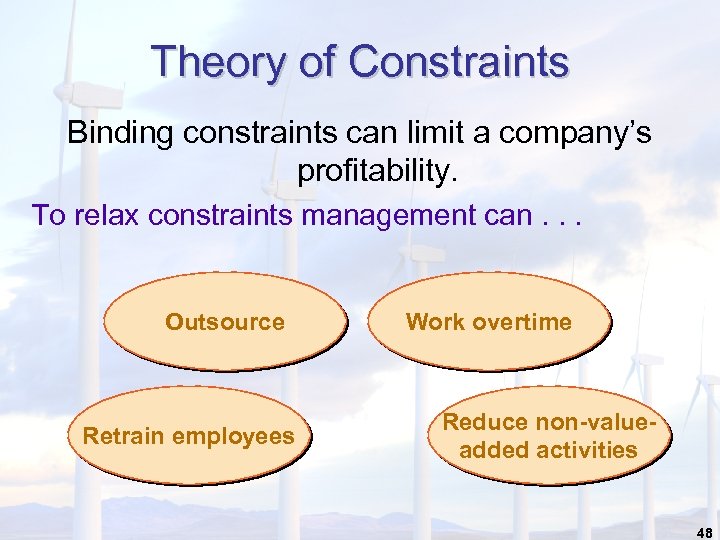 Theory of Constraints

Binding constraints can limit a company's profitability.

To relax constraints management can . . .

Outsource

Work overtime

Retrain employees

Reduce non-value-added activities

48